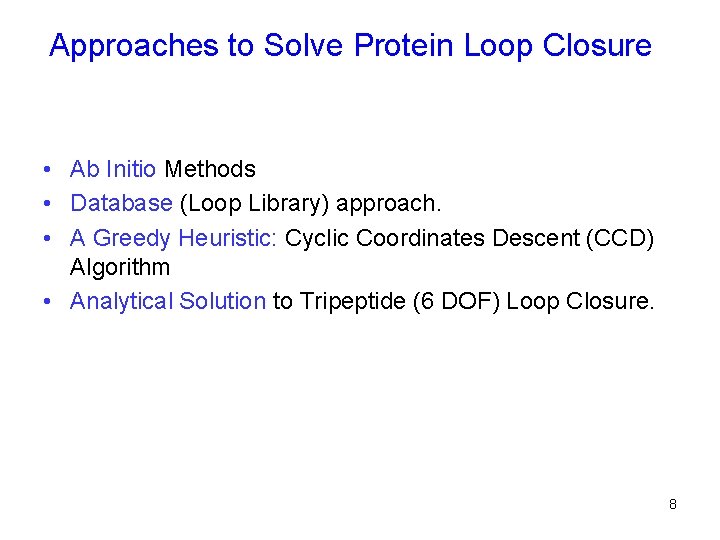 Approaches to Solve Protein Loop Closure

• Ab Initio Methods
• Database (Loop Library) approach.
• A Greedy Heuristic: Cyclic Coordinates Descent (CCD) Algorithm
• Analytical Solution to Tripeptide (6 DOF) Loop Closure.

8